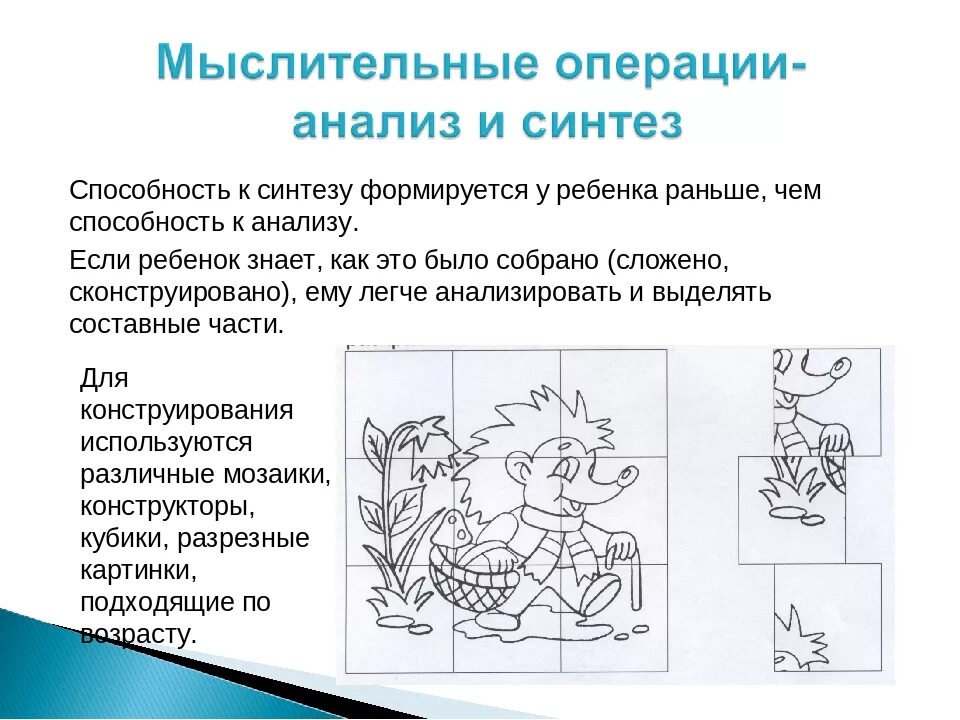 Мыслительные операции- анализ и синтез

Способность к синтезу формируется у ребенка раньше, чем способность к анализу.

Если ребенок знает, как это было собрано (сложено, сконструировано), ему легче анализировать и выделять составные части.

Для конструирования используются различные мозаики, конструкторы, кубики, разрезные картинки, подходящие по возрасту.